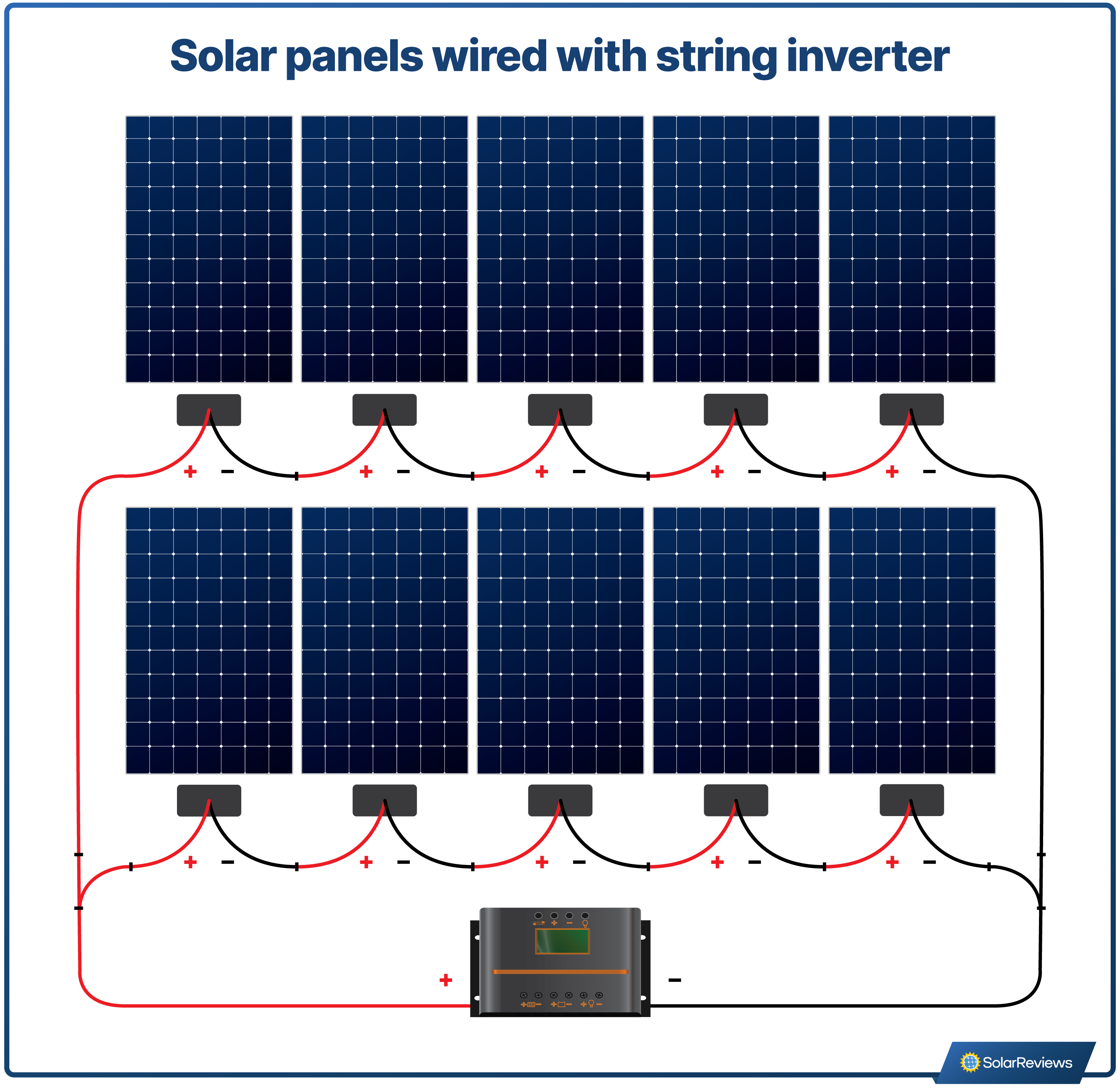 Solar panels wired with string inverter

+ − + − + − + − + −

+ − + − + − + − + −

+ −

SolarReviews